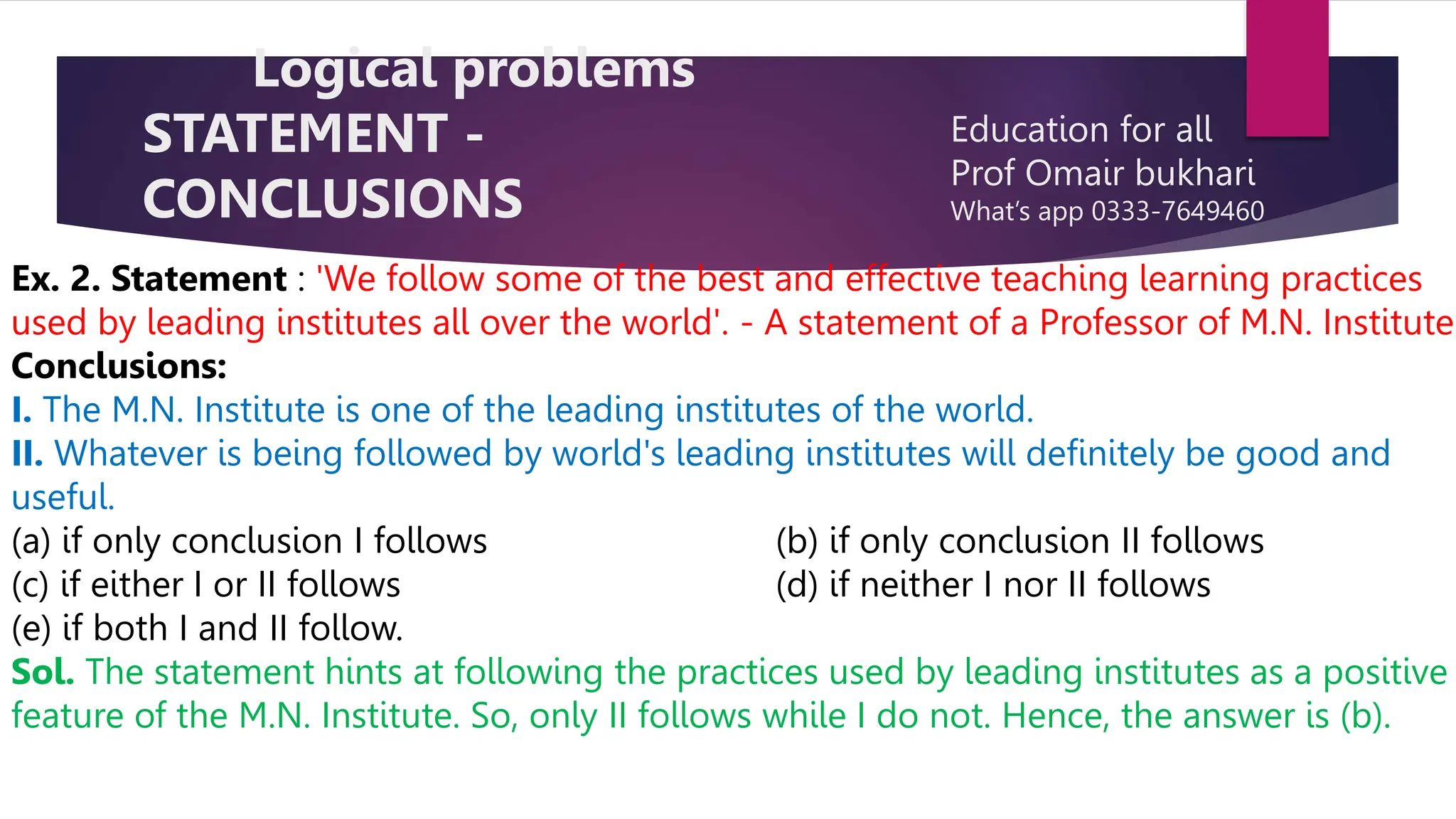 Logical problems
STATEMENT - CONCLUSIONS

Education for all
Prof Omair bukhari
What's app 0333-7649460

Ex. 2. Statement : 'We follow some of the best and effective teaching learning practices used by leading institutes all over the world'. - A statement of a Professor of M.N. Institute
Conclusions:
I. The M.N. Institute is one of the leading institutes of the world.
II. Whatever is being followed by world's leading institutes will definitely be good and useful.
(a) if only conclusion I follows
(b) if only conclusion II follows
(c) if either I or II follows
(d) if neither I nor II follows
(e) if both I and II follow.
Sol. The statement hints at following the practices used by leading institutes as a positive feature of the M.N. Institute. So, only II follows while I do not. Hence, the answer is (b).